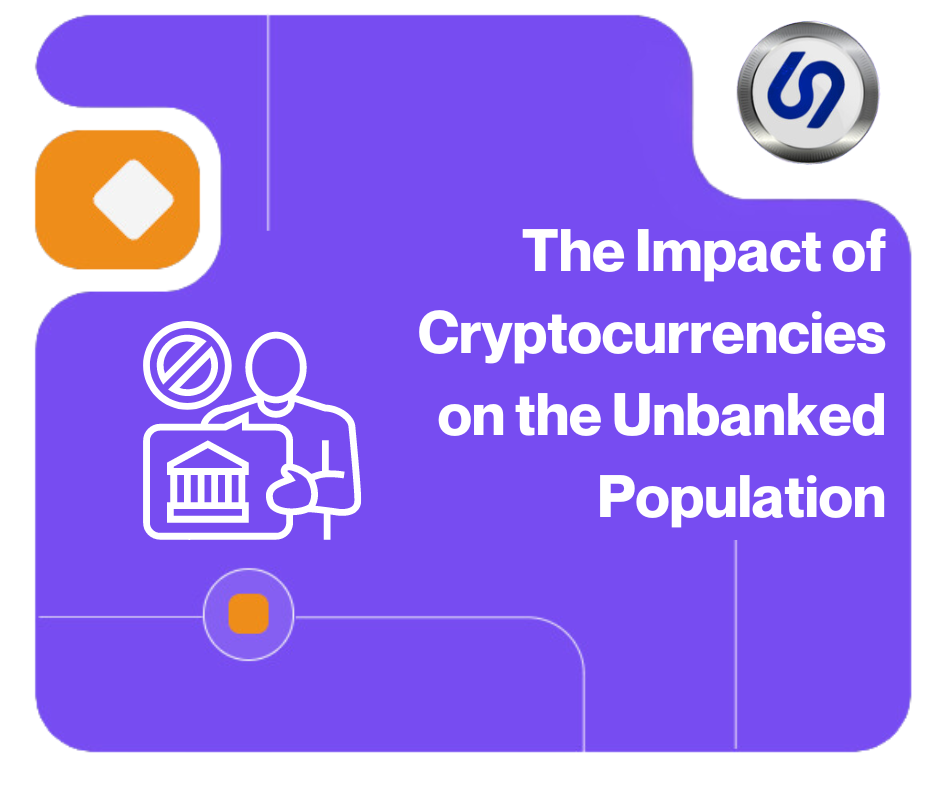 The Impact of Cryptocurrencies on the Unbanked Population